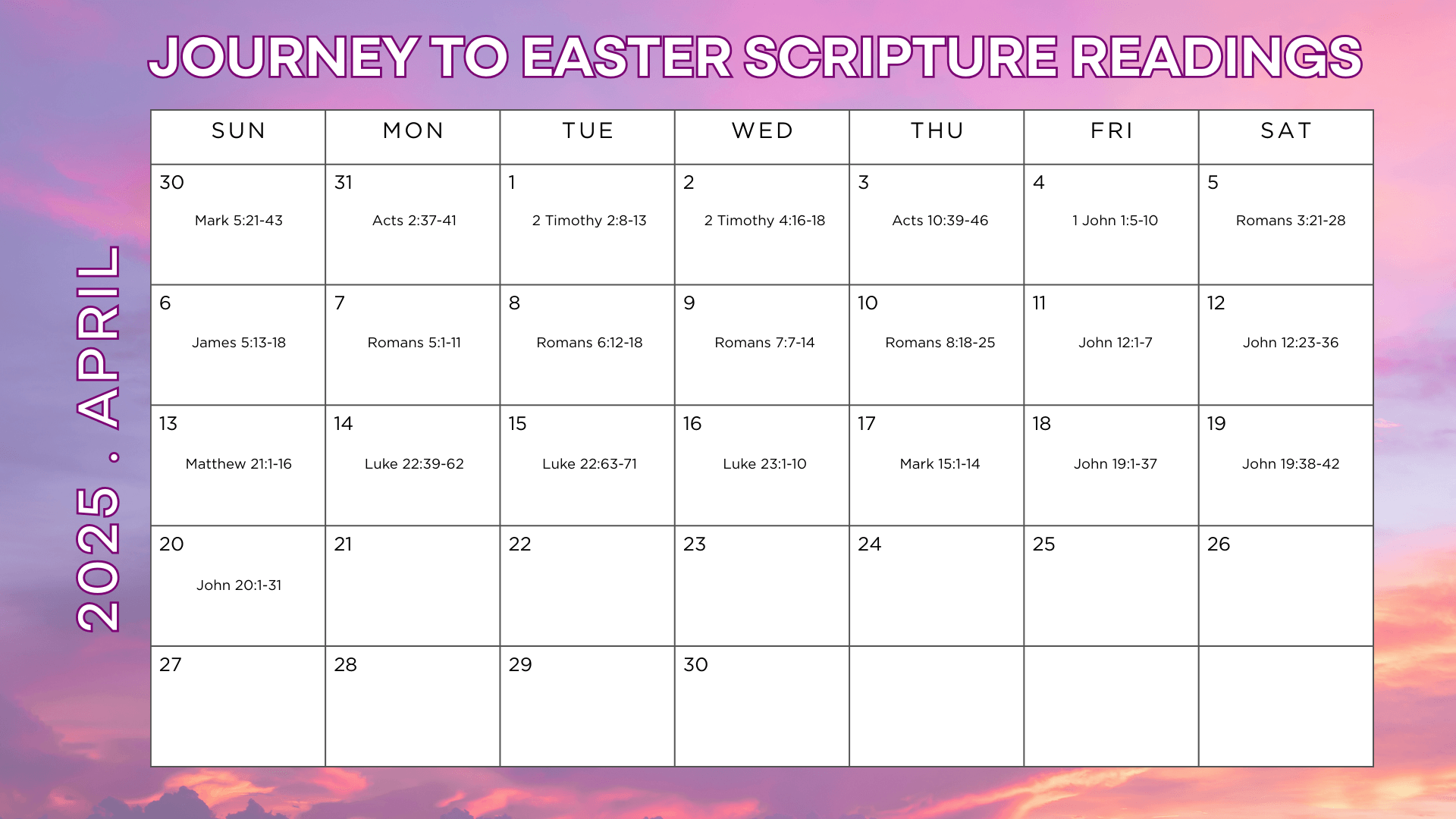 JOURNEY TO EASTER SCRIPTURE READINGS

2025 . APRIL

| SUN | MON | TUE | WED | THU | FRI | SAT |
|---|---|---|---|---|---|---|
| 30 Mark 5:21-43 | 31 Acts 2:37-41 | 1 2 Timothy 2:8-13 | 2 2 Timothy 4:16-18 | 3 Acts 10:39-46 | 4 1 John 1:5-10 | 5 Romans 3:21-28 |
| 6 James 5:13-18 | 7 Romans 5:1-11 | 8 Romans 6:12-18 | 9 Romans 7:7-14 | 10 Romans 8:18-25 | 11 John 12:1-7 | 12 John 12:23-36 |
| 13 Matthew 21:1-16 | 14 Luke 22:39-62 | 15 Luke 22:63-71 | 16 Luke 23:1-10 | 17 Mark 15:1-14 | 18 John 19:1-37 | 19 John 19:38-42 |
| 20 John 20:1-31 | 21 | 22 | 23 | 24 | 25 | 26 |
| 27 | 28 | 29 | 30 | | | |